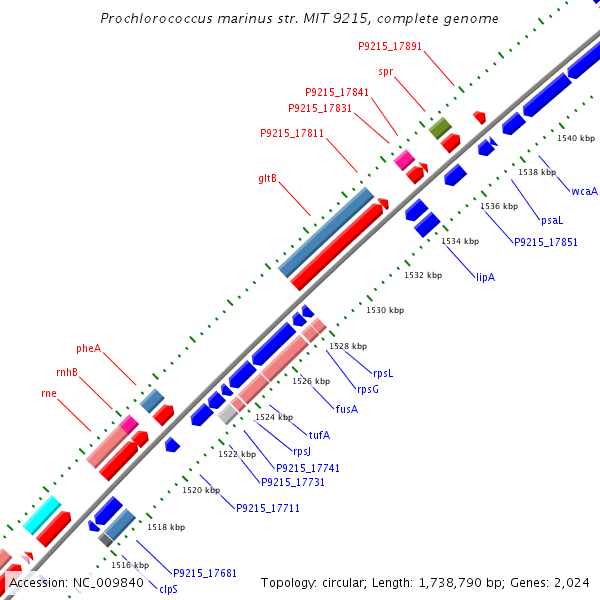 Prochlorococcus marinus str. MIT 9215, complete genome

P9215_17891
spr
P9215_17841
P9215_17831
P9215_17811
gltB
pheA
rnhB
rne

1540 kbp
1538 kbp
wcaA
1536 kbp
psaL
P9215_17851
1534 kbp
lipA
1532 kbp
1530 kbp
1528 kbp
rpsL
rpsG
1526 kbp
fusA
1524 kbp
tufA
rpsJ
1522 kbp
P9215_17741
P9215_17731
1520 kbp
P9215_17711
1518 kbp
1516 kbp
P9215_17681
clpS

Accession: NC_009840
Topology: circular; Length: 1,738,790 bp; Genes: 2,024